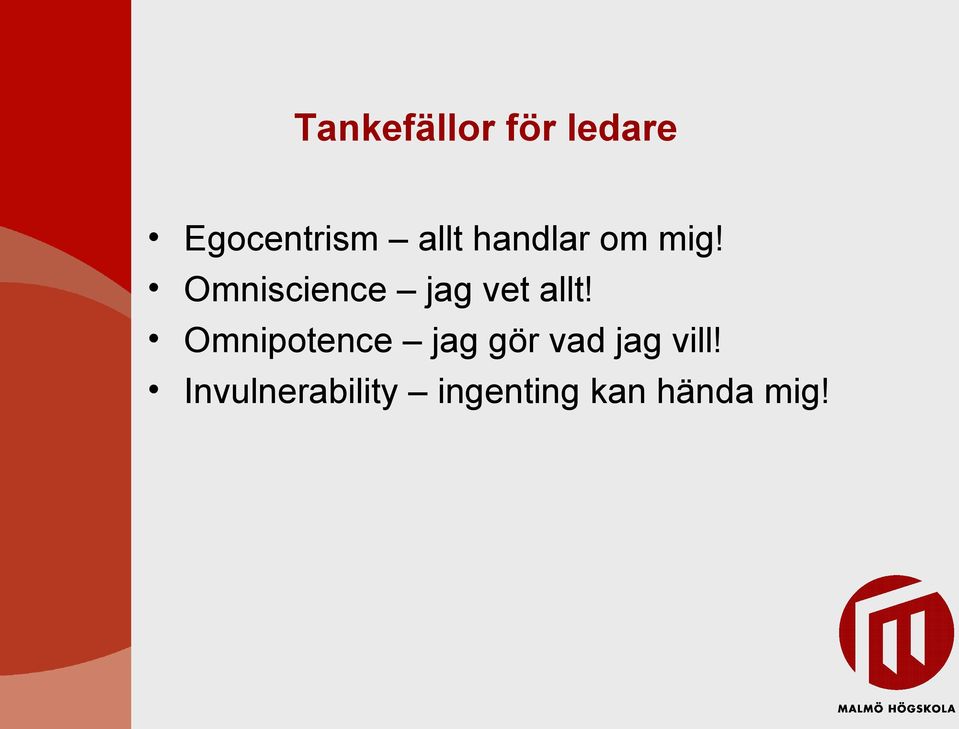 Tankefällor för ledare

• Egocentrism – allt handlar om mig!
• Omniscience – jag vet allt!
• Omnipotence – jag gör vad jag vill!
• Invulnerability – ingenting kan hända mig!

MALMÖ HÖGSKOLA